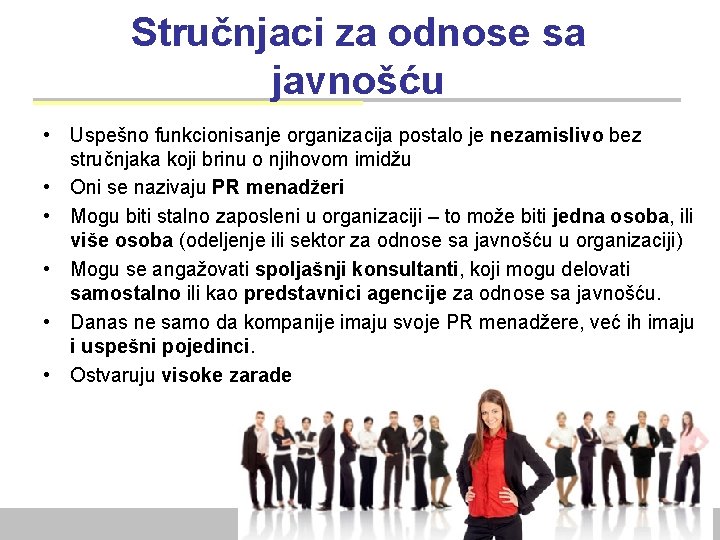 Stručnjaci za odnose sa javnošću

• Uspešno funkcionisanje organizacija postalo je nezamislivo bez stručnjaka koji brinu o njihovom imidžu
• Oni se nazivaju PR menadžeri
• Mogu biti stalno zaposleni u organizaciji – to može biti jedna osoba, ili više osoba (odeljenje ili sektor za odnose sa javnošću u organizaciji)
• Mogu se angažovati spoljašnji konsultanti, koji mogu delovati samostalno ili kao predstavnici agencije za odnose sa javnošću.
• Danas ne samo da kompanije imaju svoje PR menadžere, već ih imaju i uspešni pojedinci.
• Ostvaruju visoke zarade